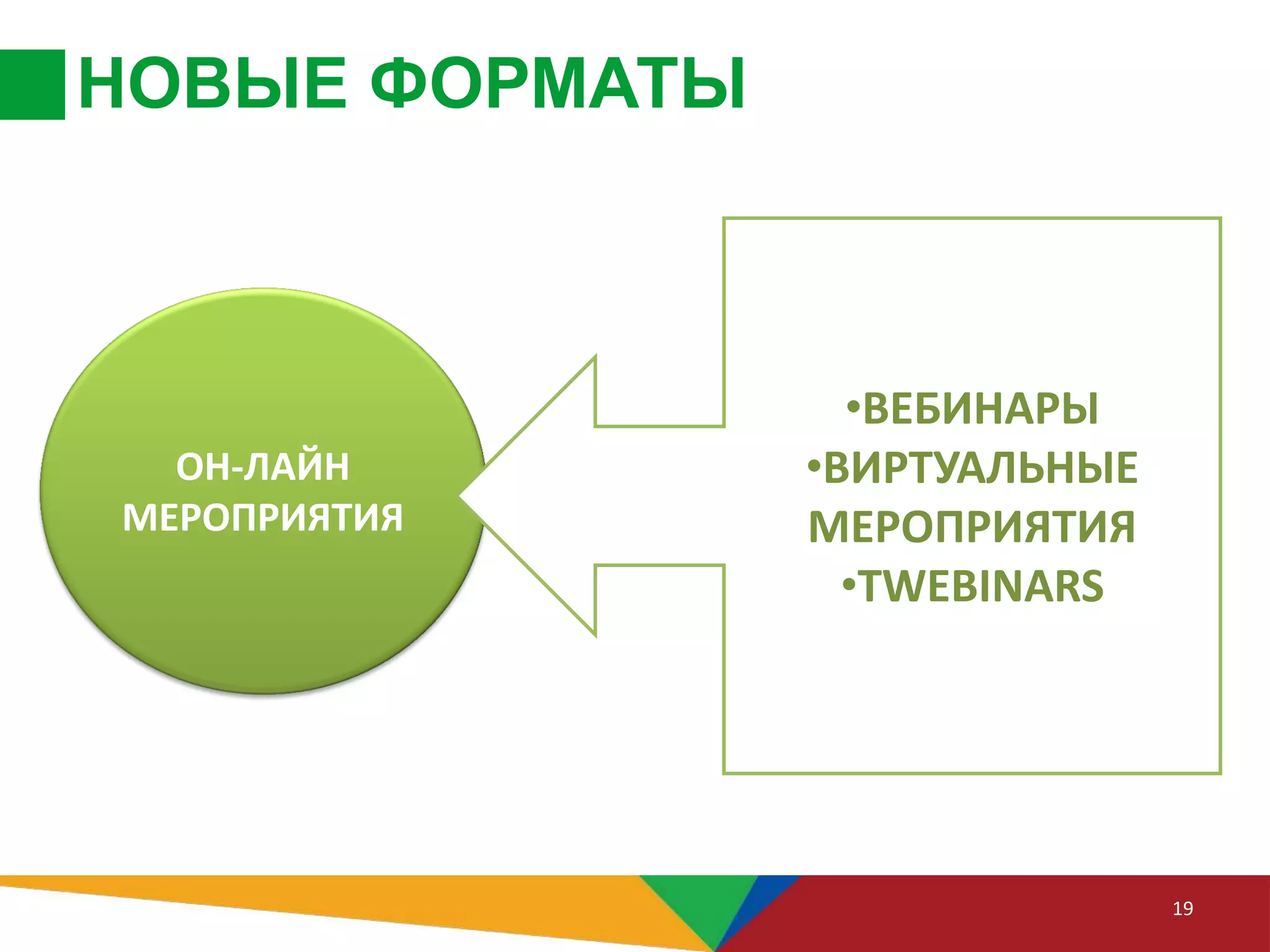 НОВЫЕ ФОРМАТЫ

ОН-ЛАЙН МЕРОПРИЯТИЯ

•ВЕБИНАРЫ
•ВИРТУАЛЬНЫЕ МЕРОПРИЯТИЯ
•TWEBINARS

19